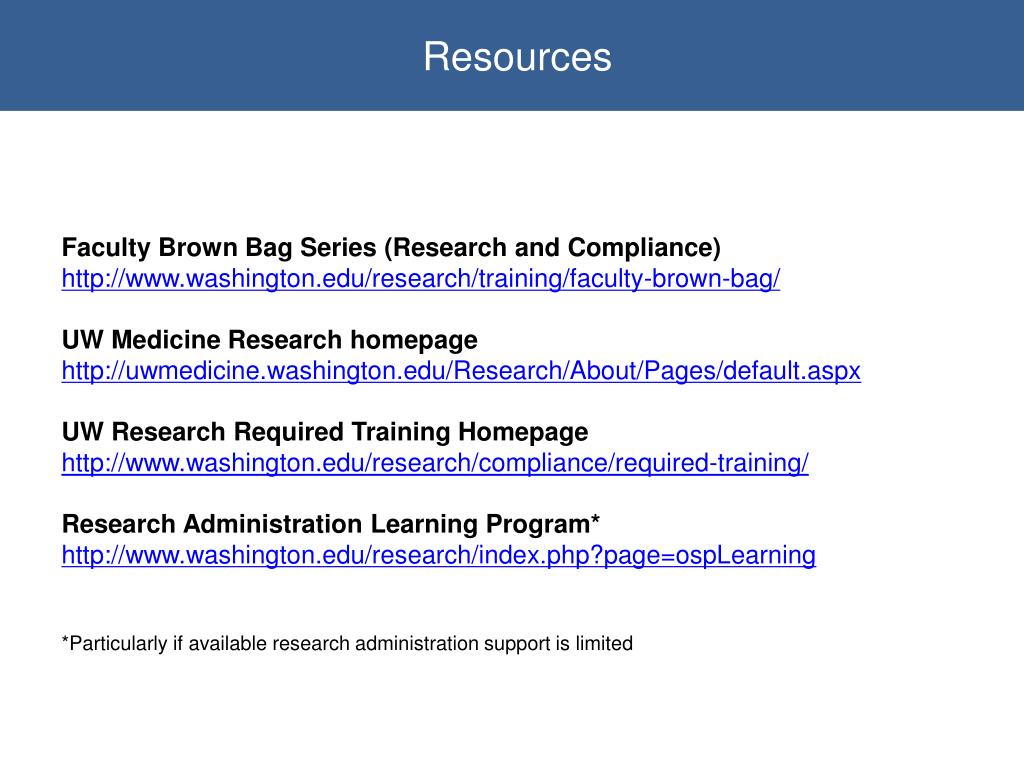 Resources

Faculty Brown Bag Series (Research and Compliance)
http://www.washington.edu/research/training/faculty-brown-bag/

UW Medicine Research homepage
http://uwmedicine.washington.edu/Research/About/Pages/default.aspx

UW Research Required Training Homepage
http://www.washington.edu/research/compliance/required-training/

Research Administration Learning Program*
http://www.washington.edu/research/index.php?page=ospLearning

*Particularly if available research administration support is limited